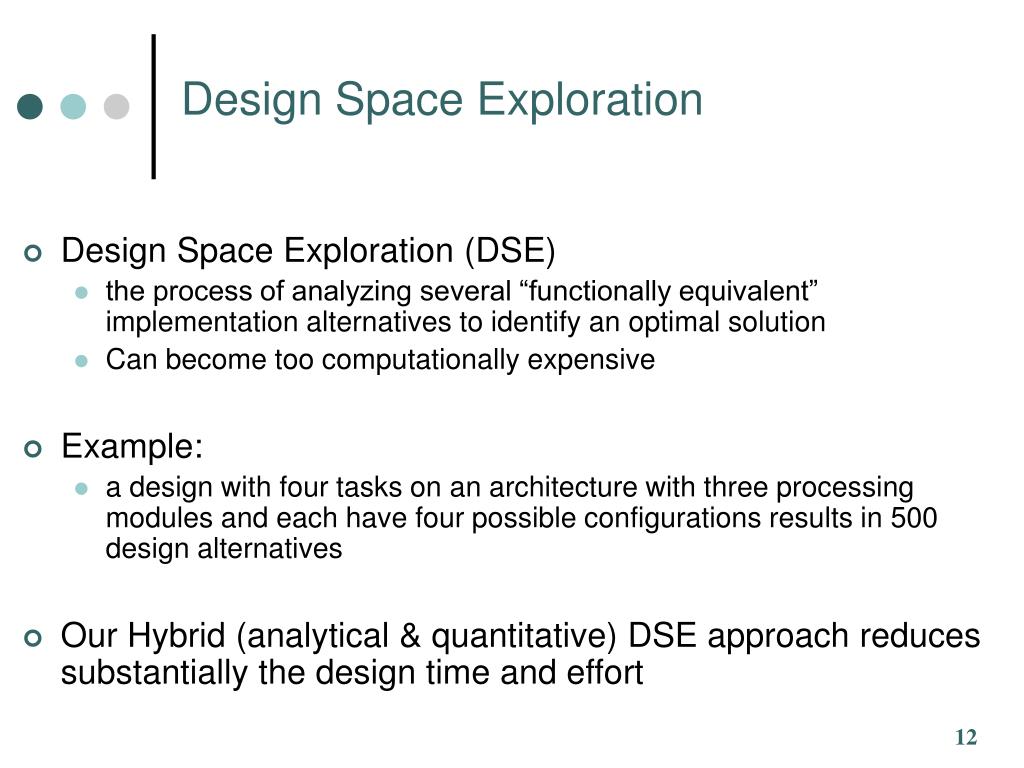 Design Space Exploration

Design Space Exploration (DSE)

the process of analyzing several “functionally equivalent” implementation alternatives to identify an optimal solution

Can become too computationally expensive

Example:

a design with four tasks on an architecture with three processing modules and each have four possible configurations results in 500 design alternatives

Our Hybrid (analytical & quantitative) DSE approach reduces substantially the design time and effort

12